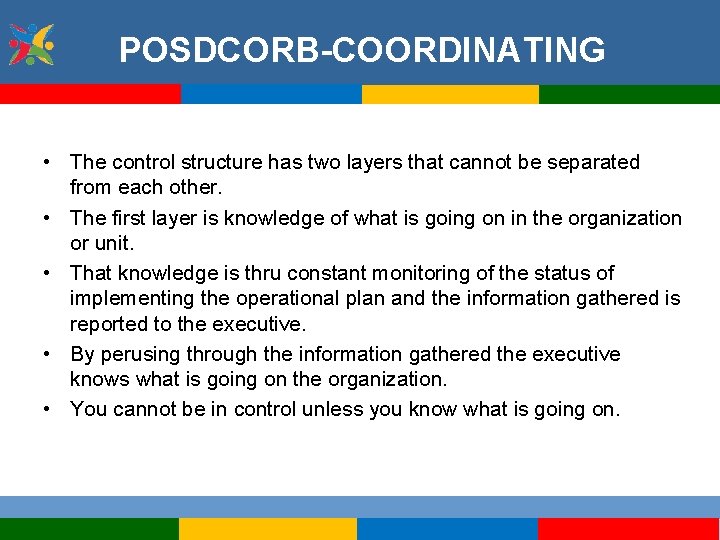 POSDCORB-COORDINATING

• The control structure has two layers that cannot be separated from each other.
• The first layer is knowledge of what is going on in the organization or unit.
• That knowledge is thru constant monitoring of the status of implementing the operational plan and the information gathered is reported to the executive.
• By perusing through the information gathered the executive knows what is going on the organization.
• You cannot be in control unless you know what is going on.